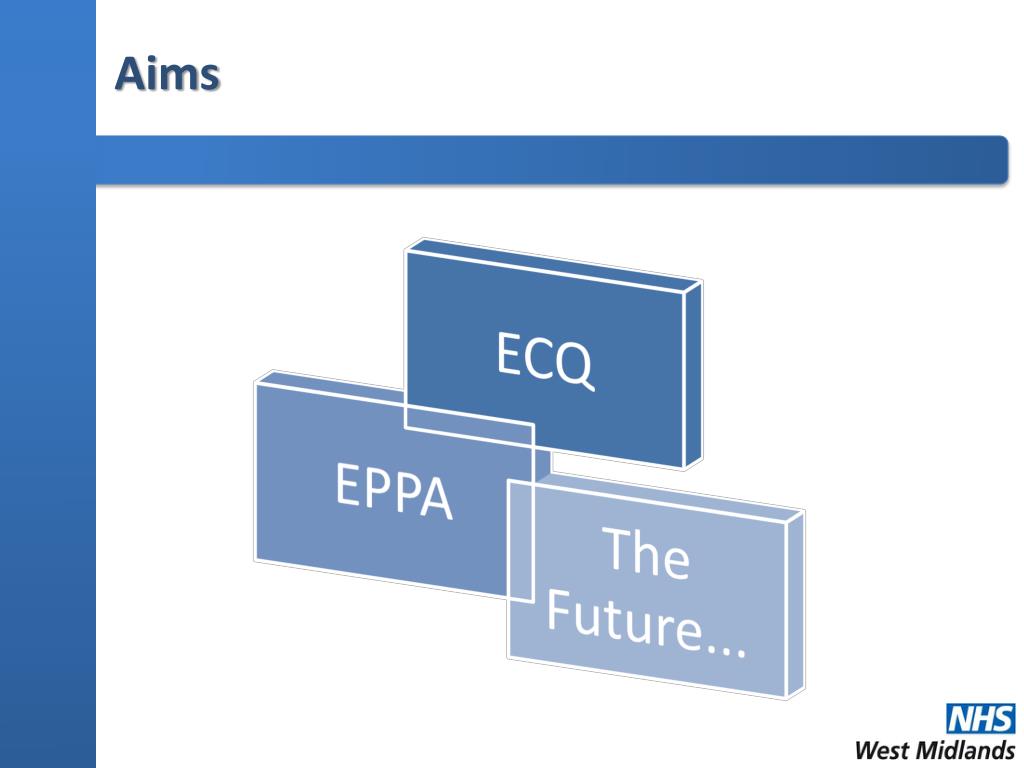 Aims

ECQ

EPPA

The Future...

NHS
West Midlands